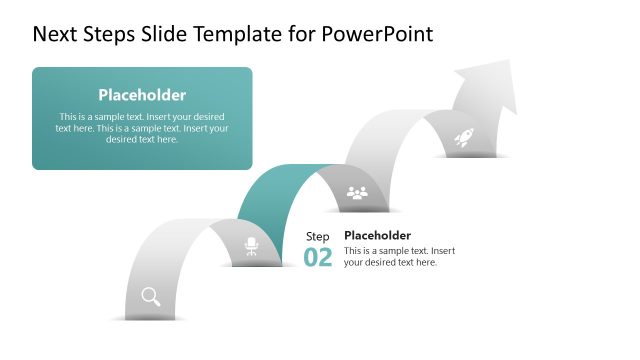 Next Steps Slide Template for PowerPoint

Placeholder

This is a sample text. Insert your desired text here. This is a sample text. Insert your desired text here.

Step
02

Placeholder

This is a sample text. Insert your desired text here.